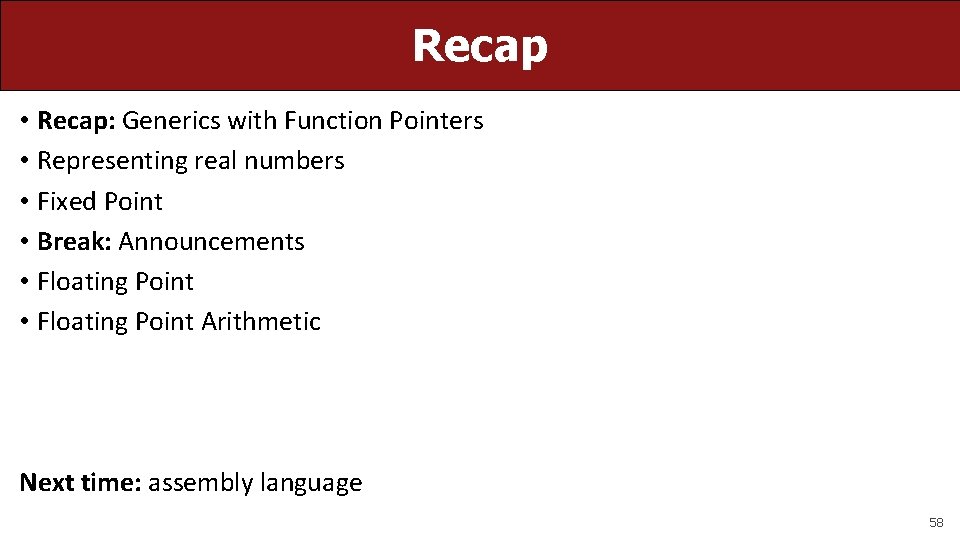 Recap

• Recap: Generics with Function Pointers
• Representing real numbers
• Fixed Point
• Break: Announcements
• Floating Point
• Floating Point Arithmetic

Next time: assembly language

58